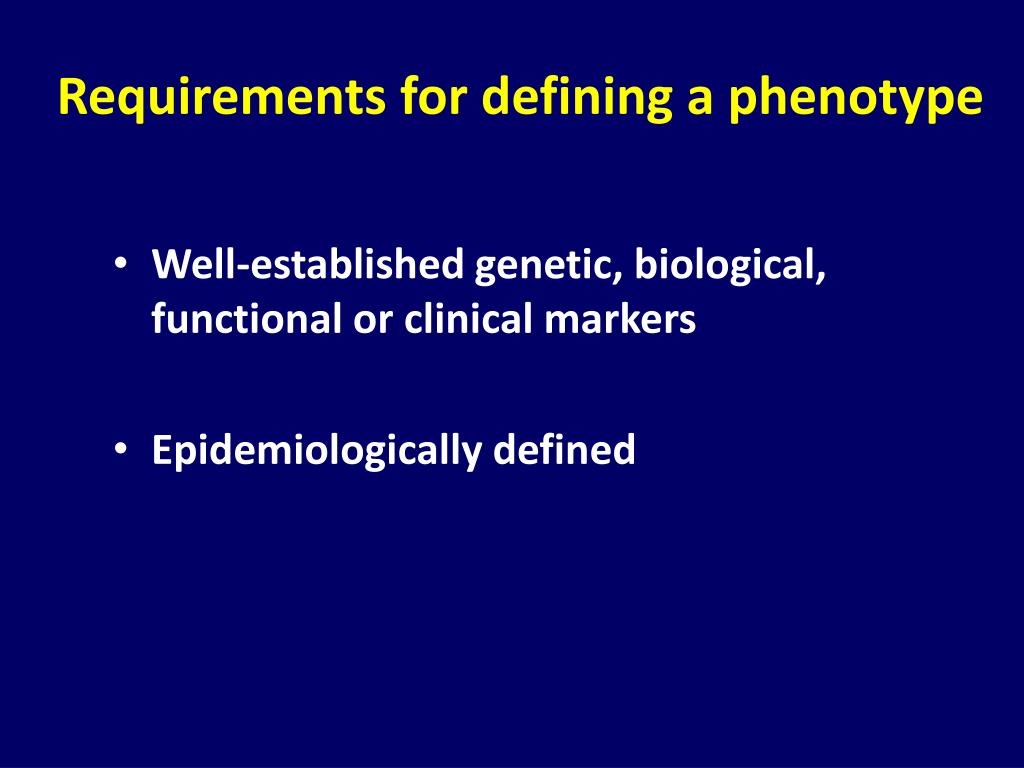 Requirements for defining a phenotype

• Well-established genetic, biological, functional or clinical markers

• Epidemiologically defined